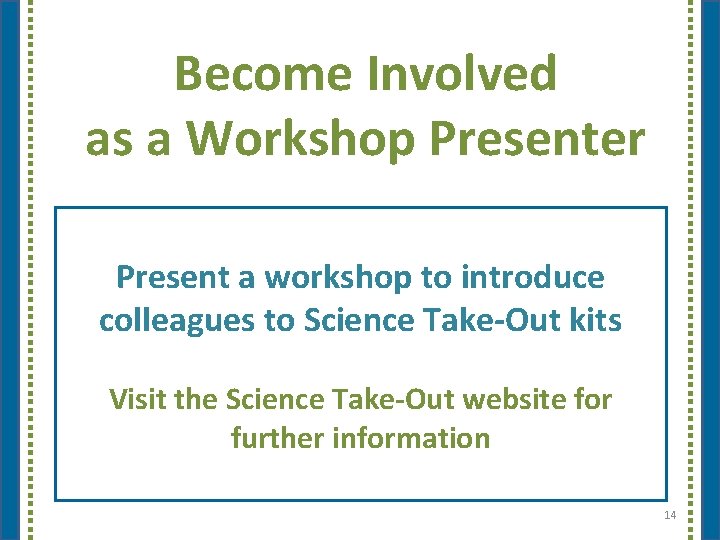 Become Involved
as a Workshop Presenter

Present a workshop to introduce colleagues to Science Take-Out kits

Visit the Science Take-Out website for further information

14